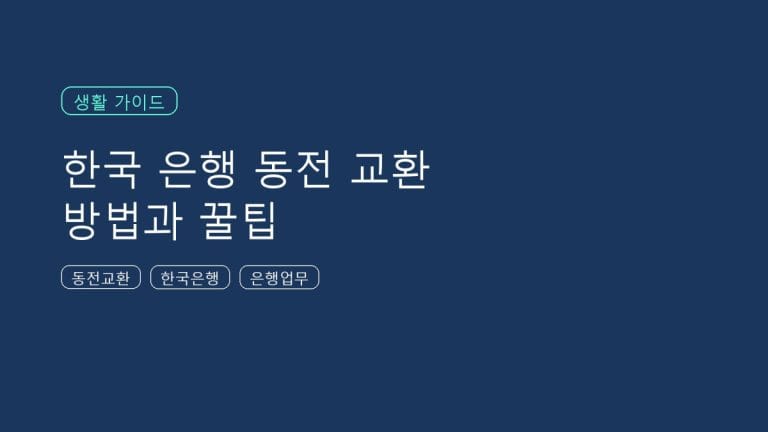 생활 가이드

한국 은행 동전 교환 방법과 꿀팁

동전교환 한국은행 은행업무